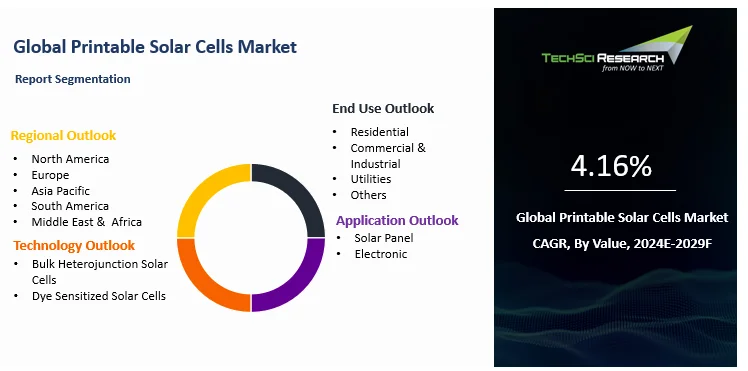 Global Printable Solar Cells Market

Report Segmentation

Regional Outlook
• North America
• Europe
• Asia Pacific
• South America
• Middle East & Africa

Technology Outlook
• Bulk Heterojunction Solar Cells
• Dye Sensitized Solar Cells

End Use Outlook
• Residential
• Commercial & Industrial
• Utilities
• Others

Application Outlook
• Solar Panel
• Electronic

TECHSCI RESEARCH
from NOW to NEXT

4.16%

Global Printable Solar Cells Market
CAGR, By Value, 2024E-2029F